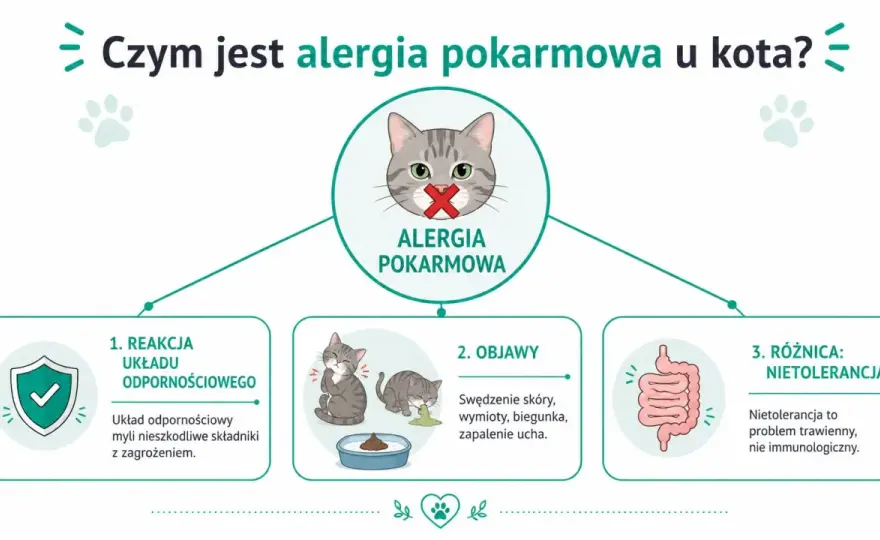 Czym jest alergia pokarmowa u kota?

ALERGIA POKARMOWA

1. REAKCJA UKŁADU ODPORNOŚCIOWEGO

Układ odpornościowy myli nieszkodliwe składniki z zagrożeniem.

2. OBJAWY

Swędzenie skóry, wymioty, biegunka, zapalenie ucha.

3. RÓŻNICA: NIETOLERANCJA

Nietolerancja to problem trawienny, nie immunologiczny.